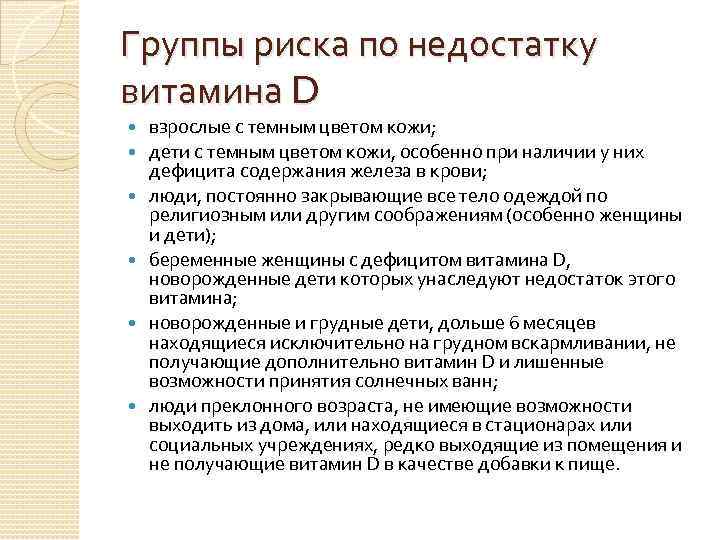 Группы риска по недостатку витамина D

- взрослые с темным цветом кожи;
- дети с темным цветом кожи, особенно при наличии у них дефицита содержания железа в крови;
- люди, постоянно закрывающие все тело одеждой по религиозным или другим соображениям (особенно женщины и дети);
- беременные женщины с дефицитом витамина D, новорожденные дети которых унаследуют недостаток этого витамина;
- новорожденные и грудные дети, дольше 6 месяцев находящиеся исключительно на грудном вскармливании, не получающие дополнительно витамин D и лишенные возможности принятия солнечных ванн;
- люди преклонного возраста, не имеющие возможности выходить из дома, или находящиеся в стационарах или социальных учреждениях, редко выходящие из помещения и не получающие витамин D в качестве добавки к пище.